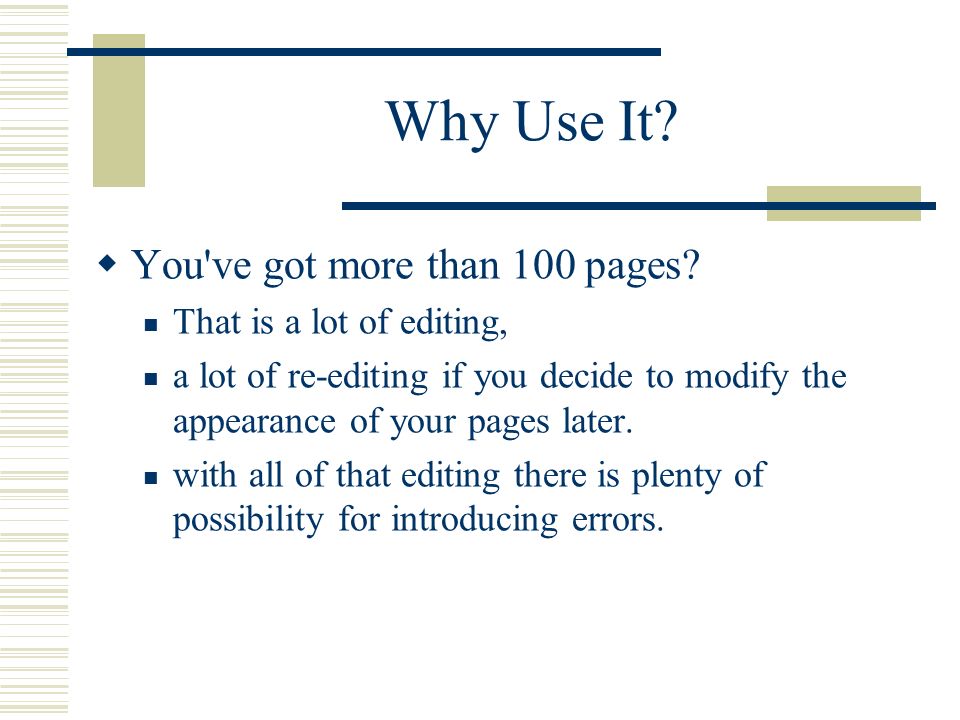 Why Use It?

You've got more than 100 pages?

That is a lot of editing,

a lot of re-editing if you decide to modify the appearance of your pages later.

with all of that editing there is plenty of possibility for introducing errors.